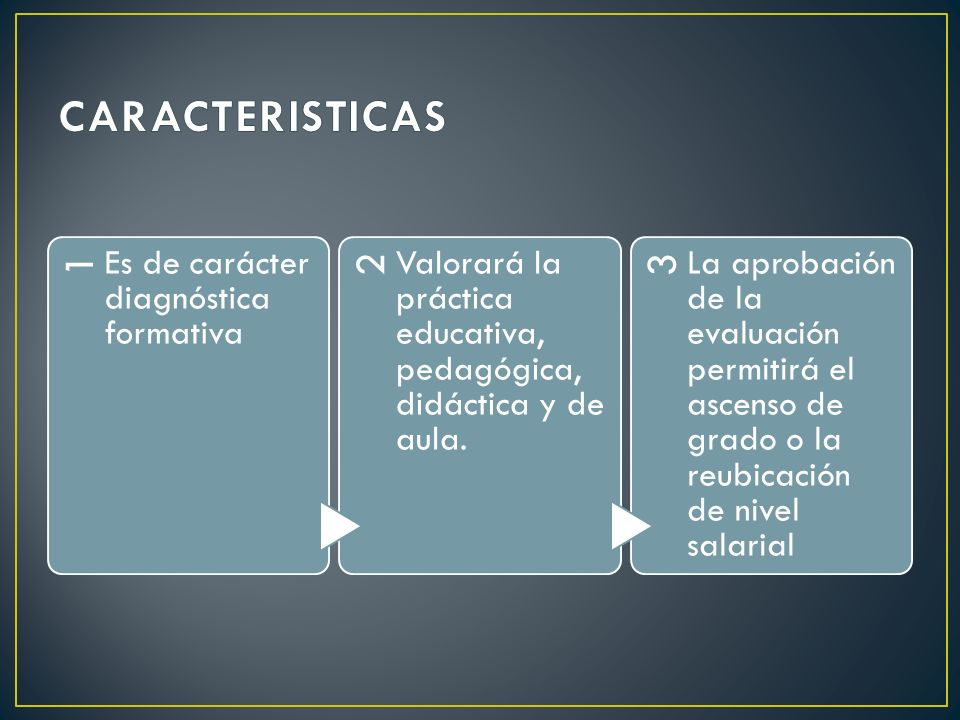 CARACTERISTICAS

1 Es de carácter diagnóstica formativa

2 Valorará la práctica educativa, pedagógica, didáctica y de aula.

3 La aprobación de la evaluación permitirá el ascenso de grado o la reubicación de nivel salarial